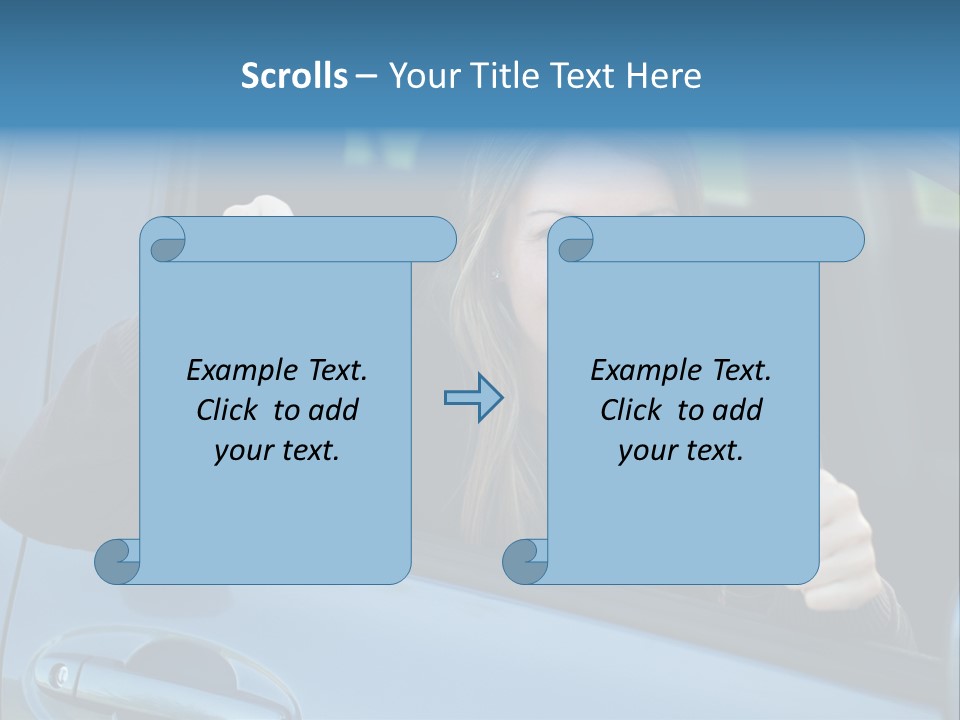 Scrolls – Your Title Text Here

Example Text. Click to add your text.

Example Text. Click to add your text.